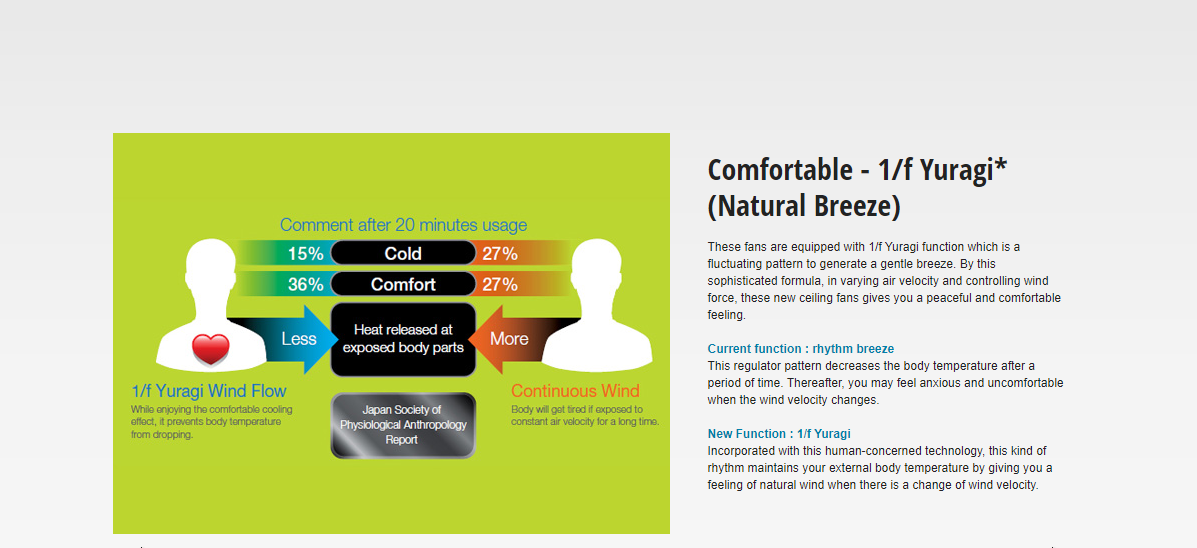 Comment after 20 minutes usage

15% Cold 27%

36% Comfort 27%

Less

Heat released at exposed body parts

More

1/f Yuragi Wind Flow

While enjoying the comfortable cooling effect, it prevents body temperature from dropping.

Japan Society of Physiological Anthropology Report

Continuous Wind

Body will get tired if exposed to constant air velocity for a long time.

Comfortable - 1/f Yuragi* (Natural Breeze)

These fans are equipped with 1/f Yuragi function which is a fluctuating pattern to generate a gentle breeze. By this sophisticated formula, in varying air velocity and controlling wind force, these new ceiling fans gives you a peaceful and comfortable feeling.

Current function : rhythm breeze
This regulator pattern decreases the body temperature after a period of time. Thereafter, you may feel anxious and uncomfortable when the wind velocity changes.

New Function : 1/f Yuragi
Incorporated with this human-concerned technology, this kind of rhythm maintains your external body temperature by giving you a feeling of natural wind when there is a change of wind velocity.